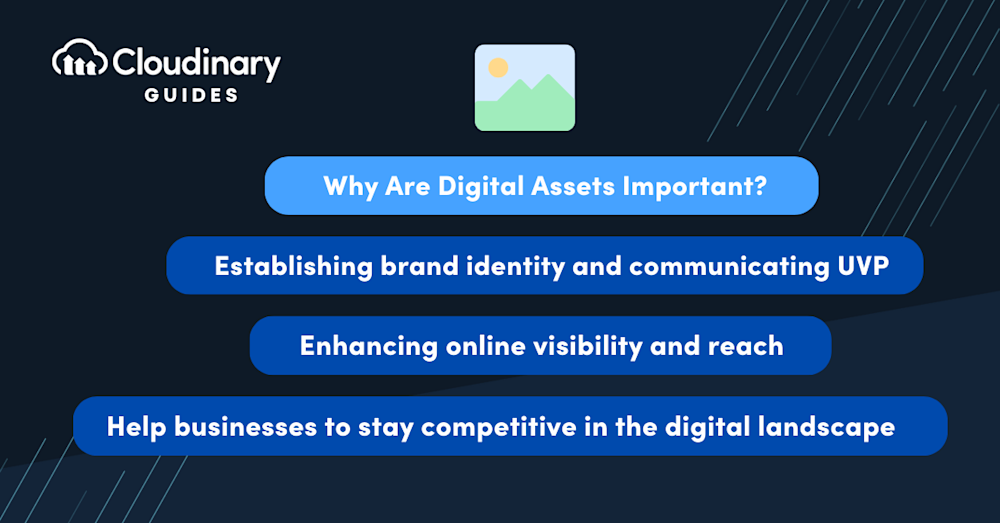 Cloudinary
GUIDES

Why Are Digital Assets Important?

Establishing brand identity and communicating UVP

Enhancing online visibility and reach

Help businesses to stay competitive in the digital landscape